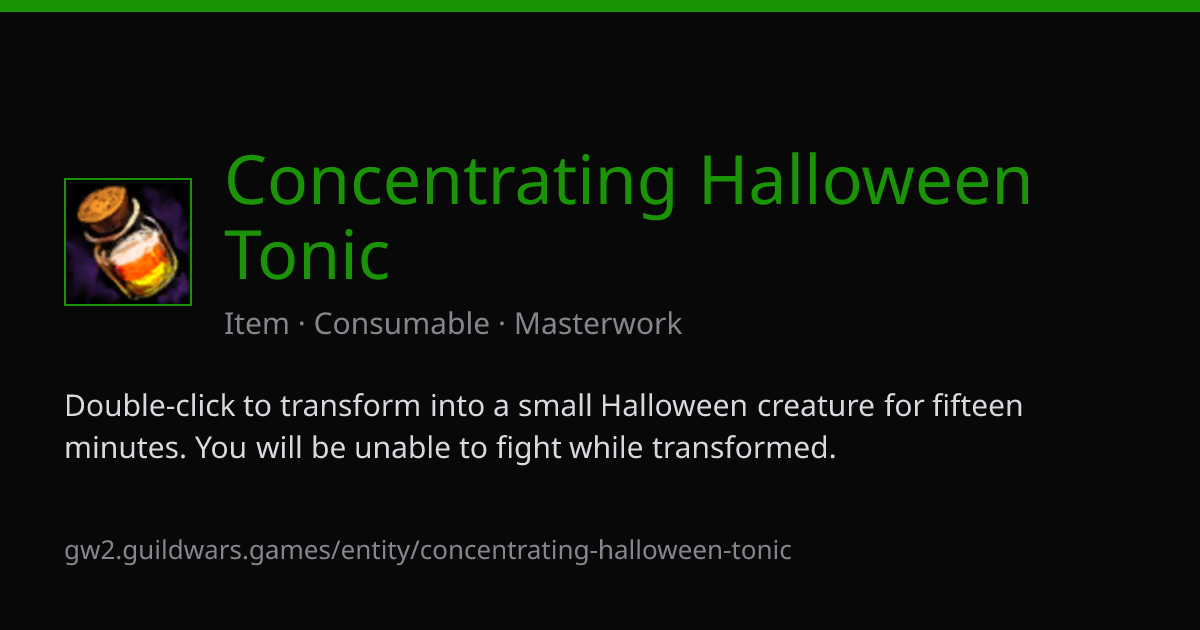 Concentrating Halloween Tonic

Item · Consumable · Masterwork

Double-click to transform into a small Halloween creature for fifteen minutes. You will be unable to fight while transformed.

gw2.guildwars.games/entity/concentrating-halloween-tonic